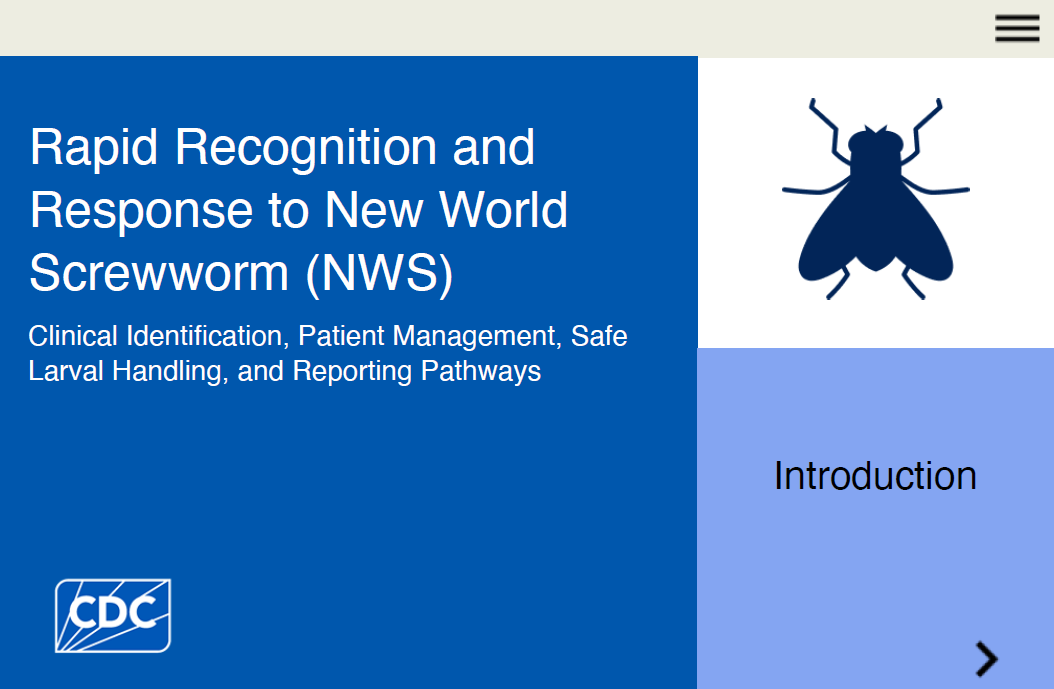 Rapid Recognition and Response to New World Screwworm (NWS)

Clinical Identification, Patient Management, Safe Larval Handling, and Reporting Pathways

CDC

Introduction